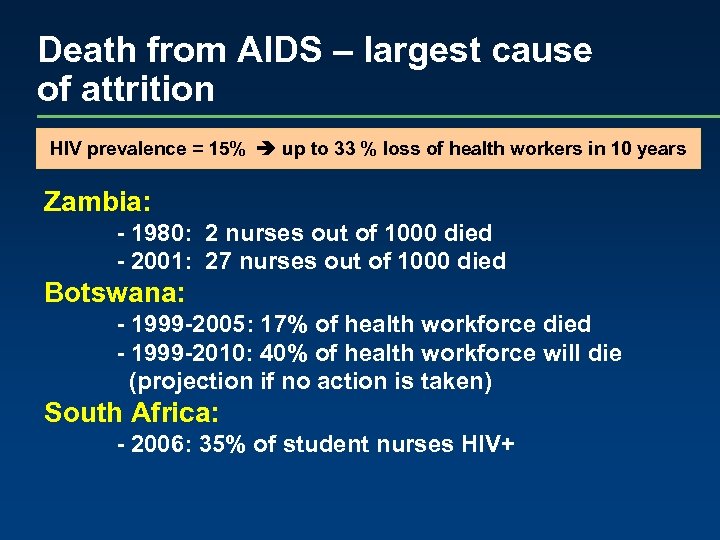 Death from AIDS – largest cause of attrition

HIV prevalence = 15% ➔ up to 33 % loss of health workers in 10 years

Zambia:
- 1980: 2 nurses out of 1000 died
- 2001: 27 nurses out of 1000 died

Botswana:
- 1999-2005: 17% of health workforce died
- 1999-2010: 40% of health workforce will die (projection if no action is taken)

South Africa:
- 2006: 35% of student nurses HIV+